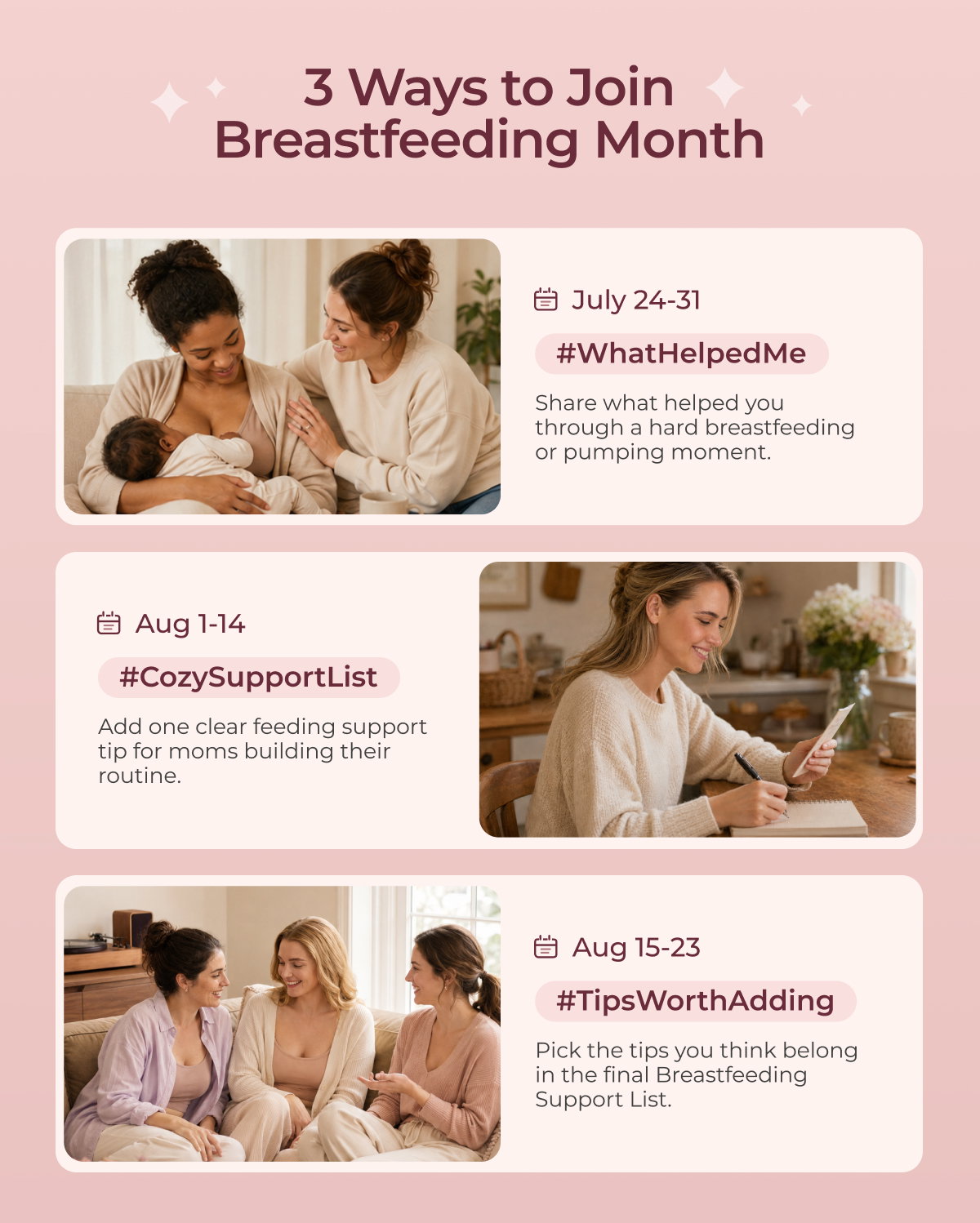 3 Ways to Join Breastfeeding Month

July 24-31

#WhatHelpedMe

Share what helped you through a hard breastfeeding or pumping moment.

Aug 1-14

#CozySupportList

Add one clear feeding support tip for moms building their routine.

Aug 15-23

#TipsWorthAdding

Pick the tips you think belong in the final Breastfeeding Support List.